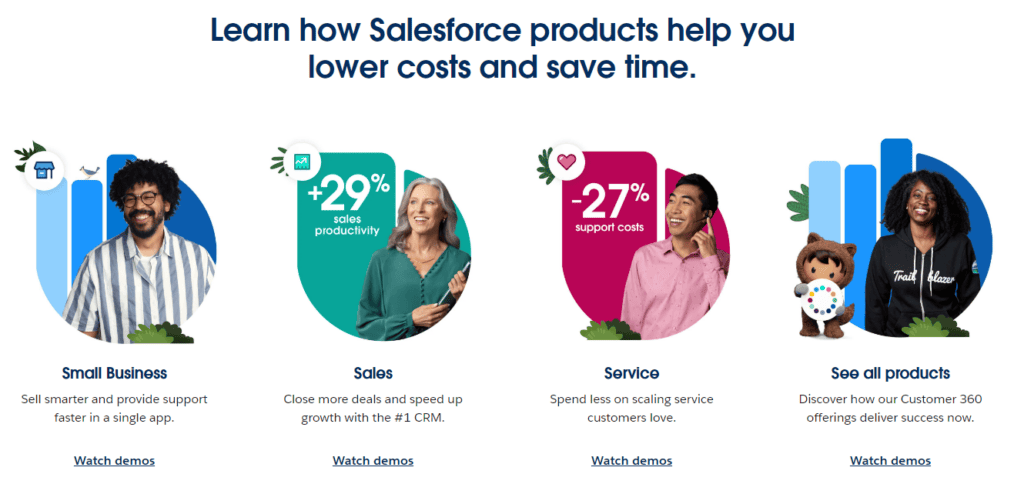 Learn how Salesforce products help you lower costs and save time.

Small Business
Sell smarter and provide support faster in a single app.
Watch demos

+29% sales productivity
Sales
Close more deals and speed up growth with the #1 CRM.
Watch demos

-27% support costs
Service
Spend less on scaling service customers love.
Watch demos

Trailblazer
See all products
Discover how our Customer 360 offerings deliver success now.
Watch demos